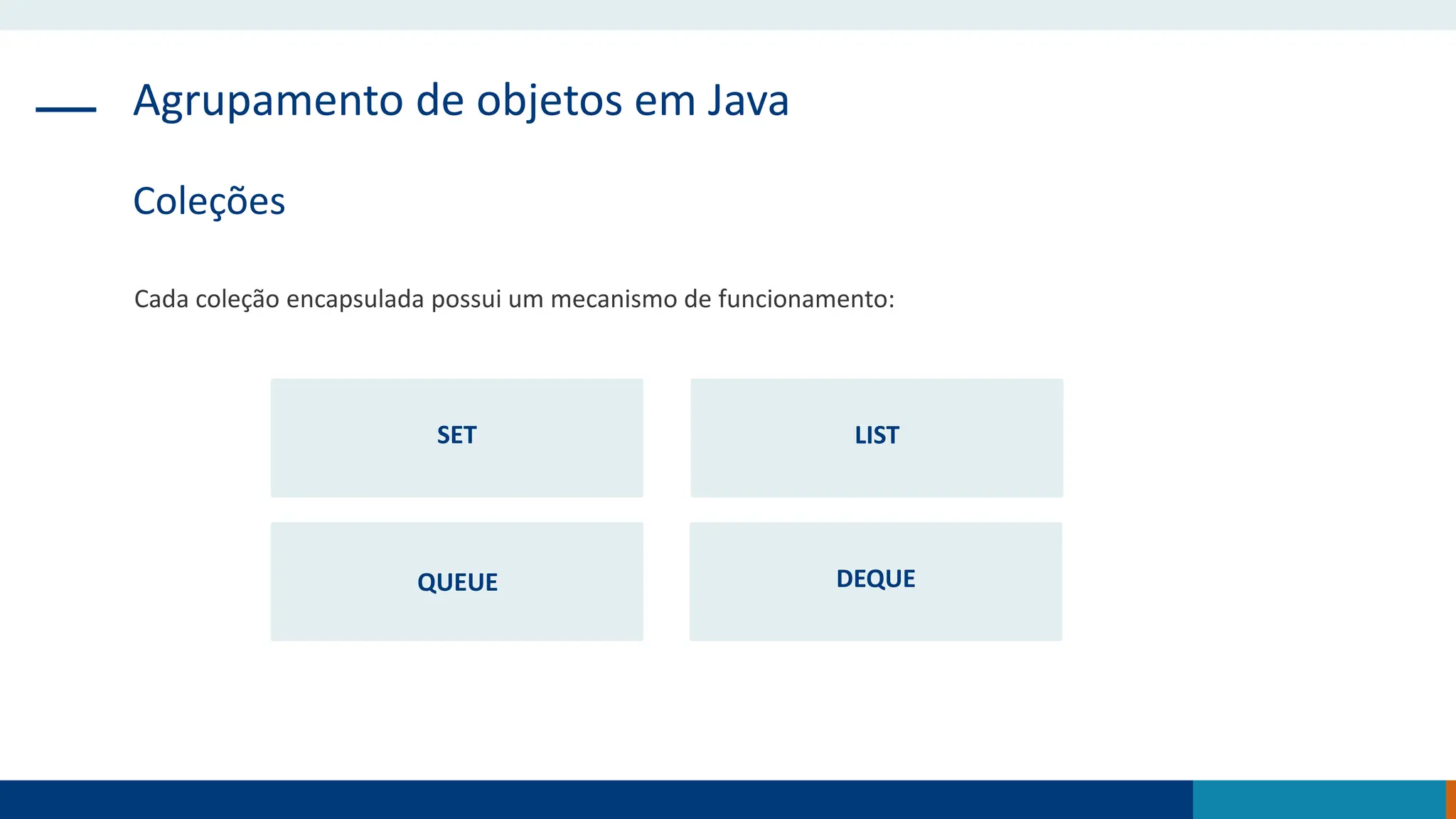 Agrupamento de objetos em Java

Coleções

Cada coleção encapsulada possui um mecanismo de funcionamento:

SET

LIST

QUEUE

DEQUE